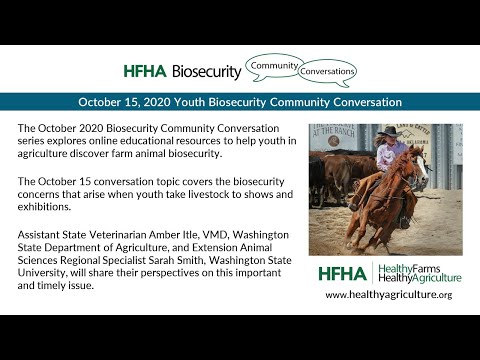 HFHA Biosecurity Community Conversations

October 15, 2020 Youth Biosecurity Community Conversation

The October 2020 Biosecurity Community Conversation series explores online educational resources to help youth in agriculture discover farm animal biosecurity.

The October 15 conversation topic covers the biosecurity concerns that arise when youth take livestock to shows and exhibitions.

Assistant State Veterinarian Amber Itle, VMD, Washington State Department of Agriculture, and Extension Animal Sciences Regional Specialist Sarah Smith, Washington State University, will share their perspectives on this important and timely issue.

AT THE RANCH

HFHA HealthyFarms HealthyAgriculture

www.healthyagriculture.org